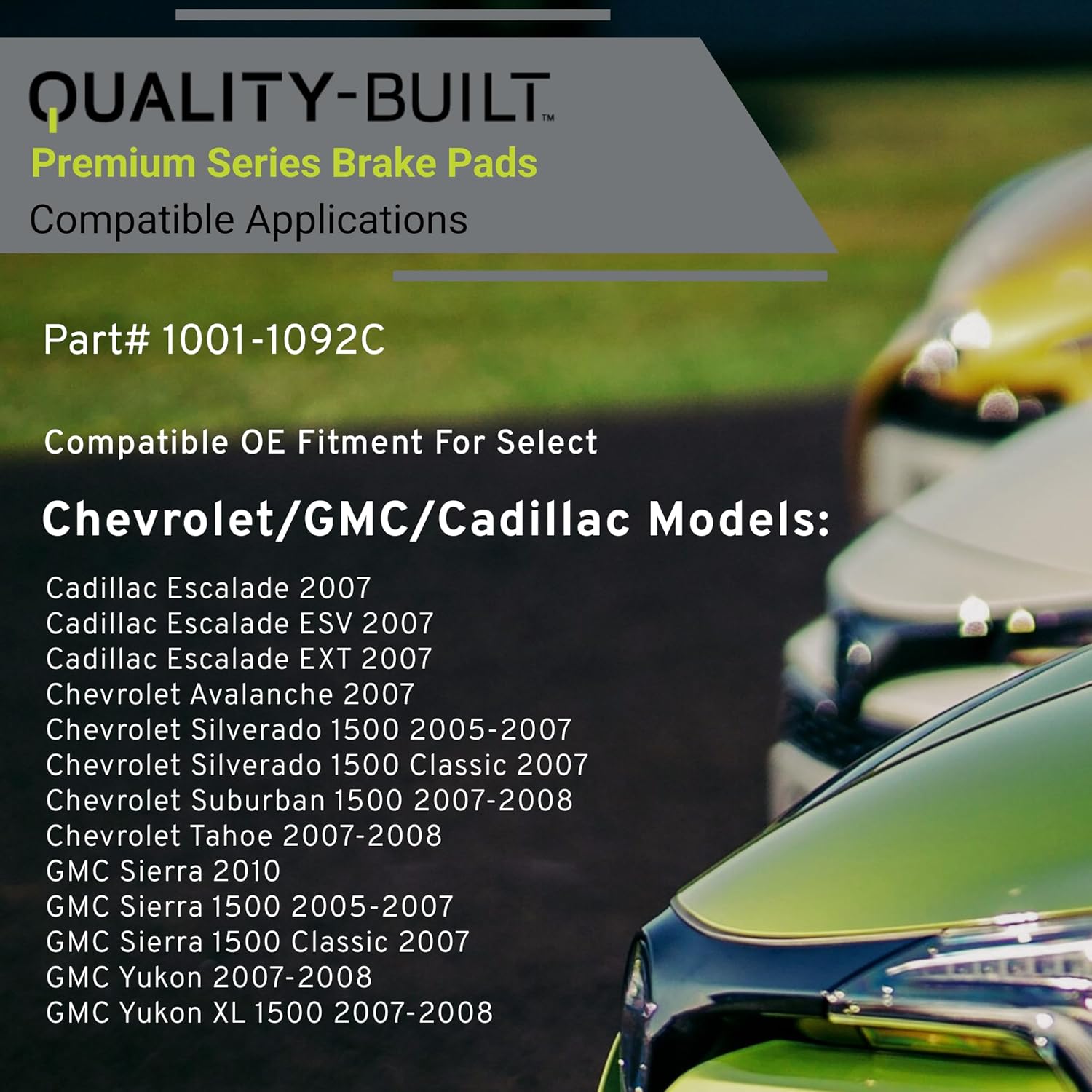 QUALITY-BUILT™
Premium Series Brake Pads
Compatible Applications

Part# 1001-1092C

Compatible OE Fitment For Select

Chevrolet/GMC/Cadillac Models:

Cadillac Escalade 2007
Cadillac Escalade ESV 2007
Cadillac Escalade EXT 2007
Chevrolet Avalanche 2007
Chevrolet Silverado 1500 2005-2007
Chevrolet Silverado 1500 Classic 2007
Chevrolet Suburban 1500 2007-2008
Chevrolet Tahoe 2007-2008
GMC Sierra 2010
GMC Sierra 1500 2005-2007
GMC Sierra 1500 Classic 2007
GMC Yukon 2007-2008
GMC Yukon XL 1500 2007-2008